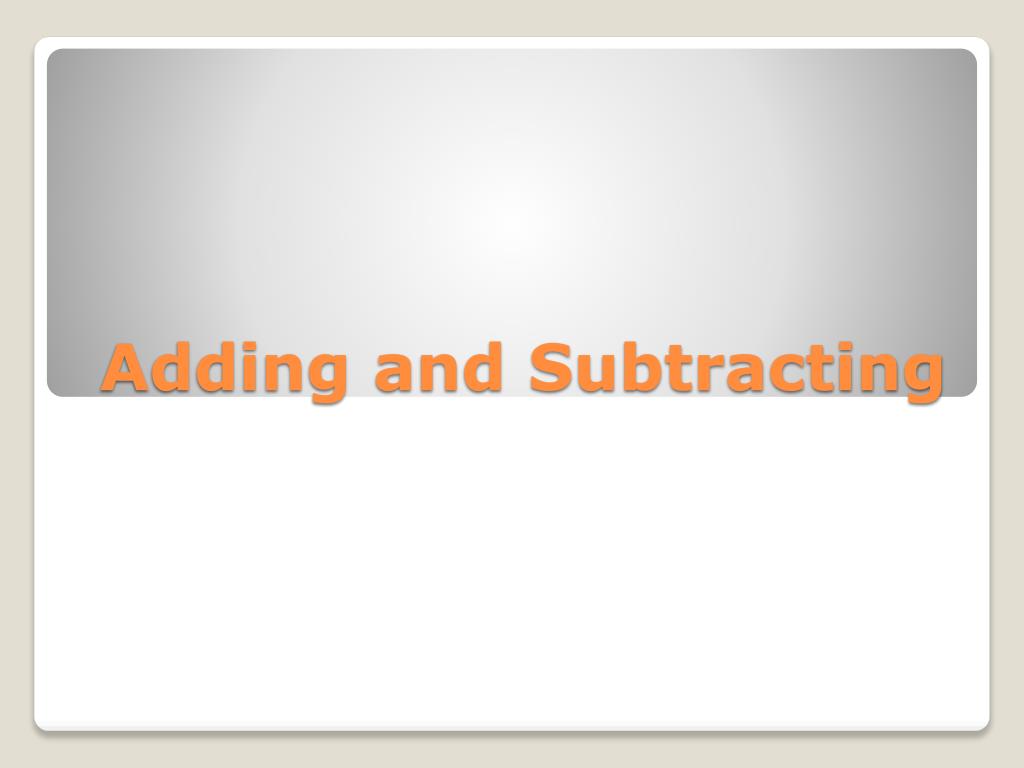 Adding and Subtracting